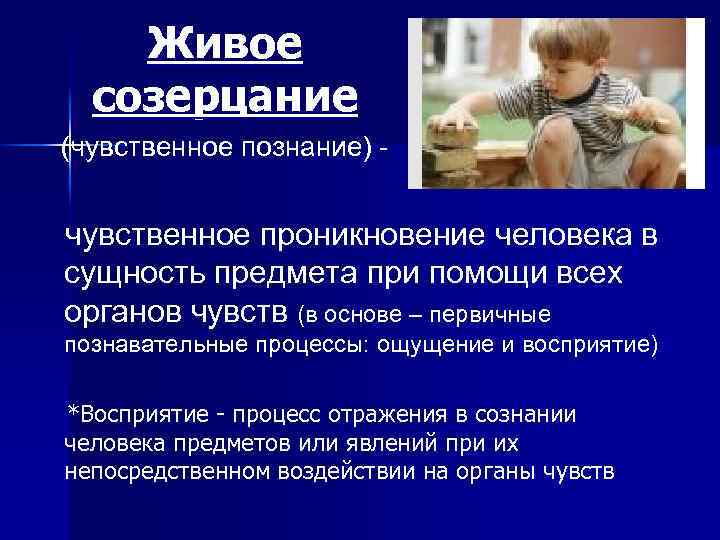 Живое созерцание

(чувственное познание) -

чувственное проникновение человека в сущность предмета при помощи всех органов чувств (в основе – первичные познавательные процессы: ощущение и восприятие)

*Восприятие - процесс отражения в сознании человека предметов или явлений при их непосредственном воздействии на органы чувств